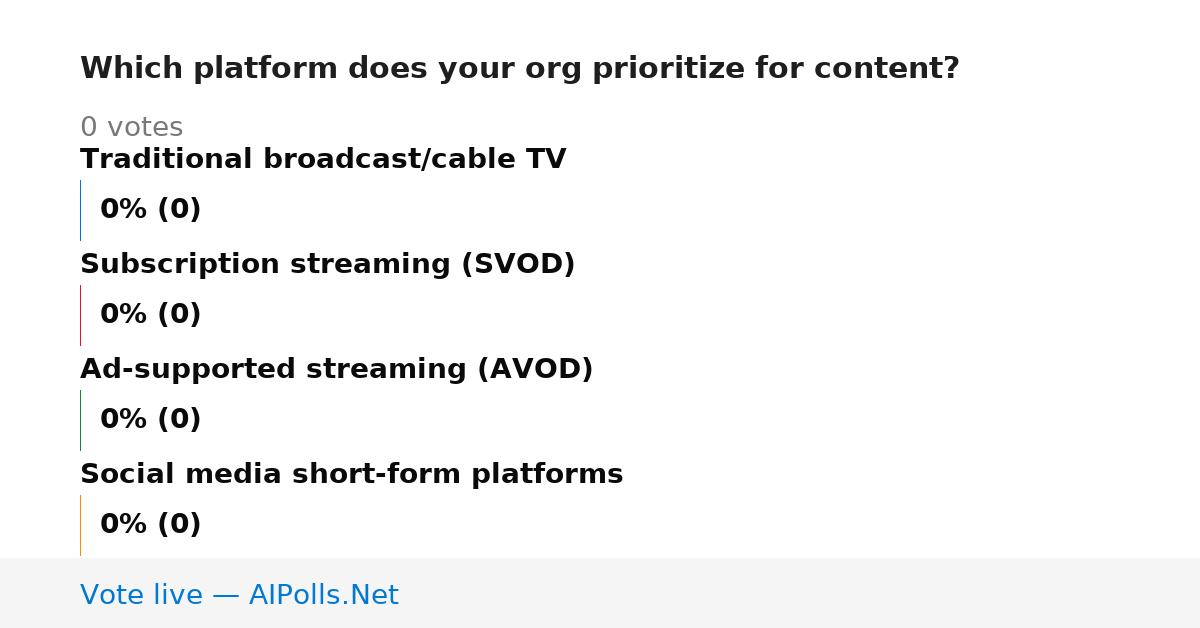 Which platform does your org prioritize for content?

0 votes

Traditional broadcast/cable TV

0% (0)

Subscription streaming (SVOD)

0% (0)

Ad-supported streaming (AVOD)

0% (0)

Social media short-form platforms

0% (0)

Vote live — AIPolls.Net